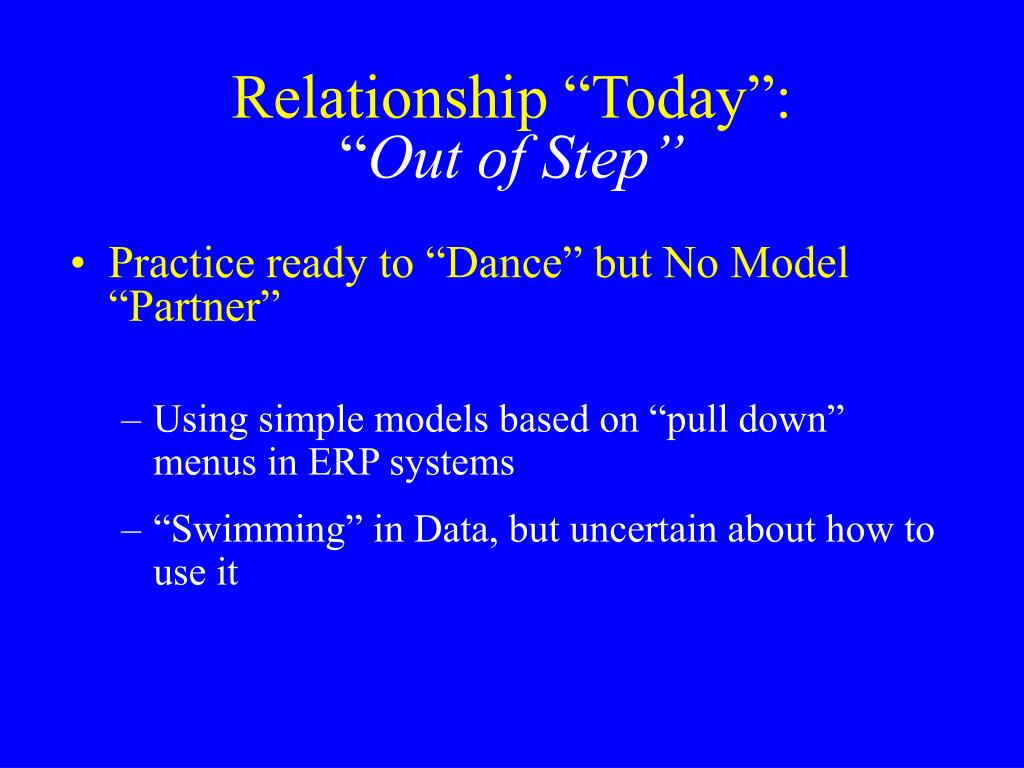 Relationship “Today”:
“Out of Step”

• Practice ready to “Dance” but No Model “Partner”

– Using simple models based on “pull down” menus in ERP systems

– “Swimming” in Data, but uncertain about how to use it